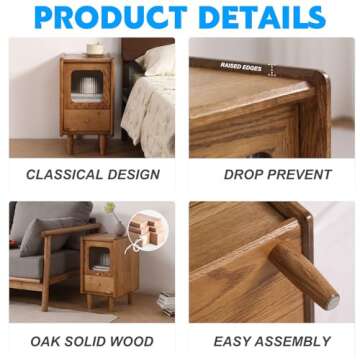 PRODUCT DETAILS

RAISED EDGES

CLASSICAL DESIGN

DROP PREVENT

OAK SOLID WOOD

EASY ASSEMBLY